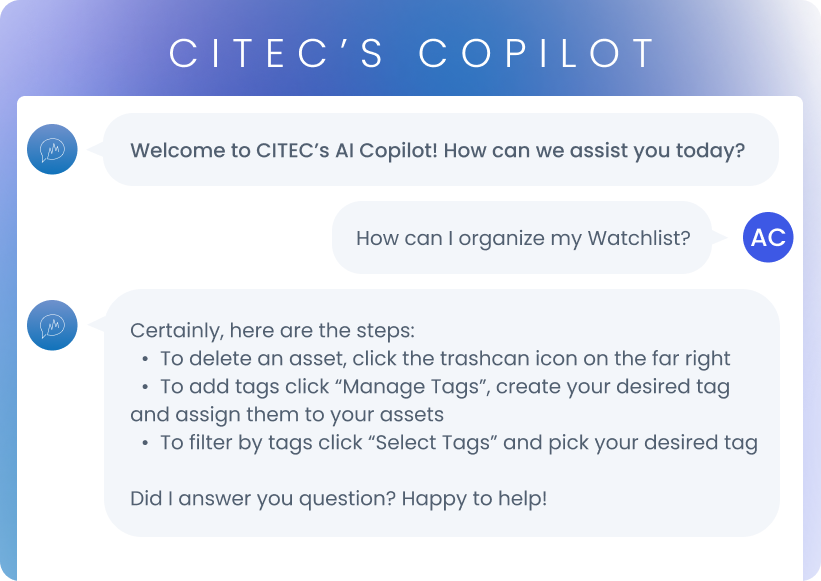 CITEC’S COPILOT

Welcome to CITEC’s AI Copilot! How can we assist you today?

How can I organize my Watchlist?

AC

Certainly, here are the steps:
• To delete an asset, click the trashcan icon on the far right
• To add tags click “Manage Tags”, create your desired tag and assign them to your assets
• To filter by tags click “Select Tags” and pick your desired tag

Did I answer you question? Happy to help!